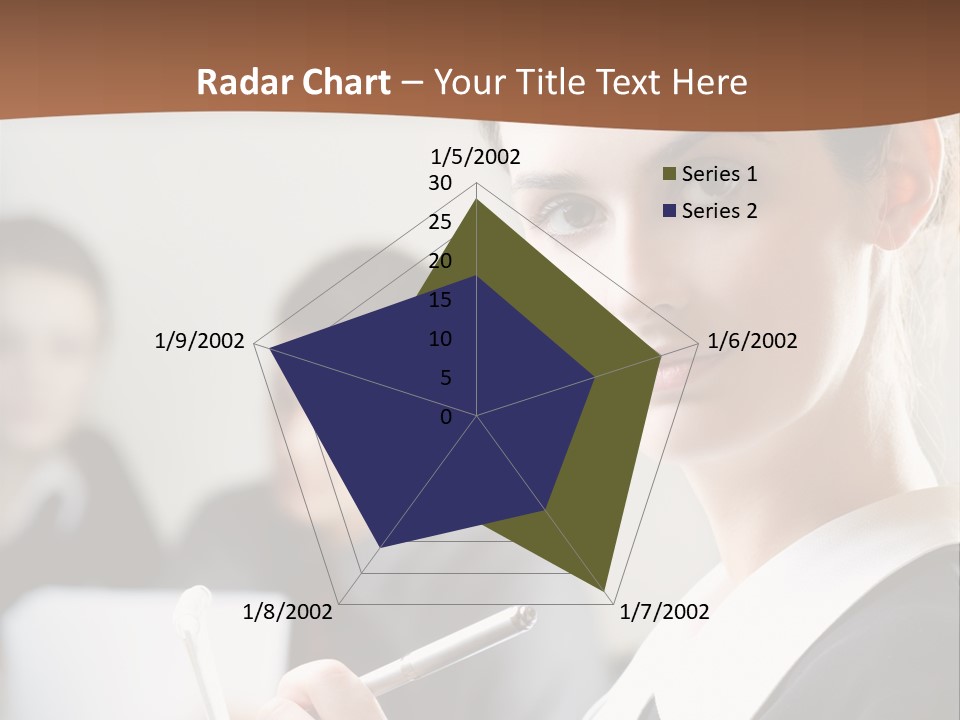 Radar Chart – Your Title Text Here

1/5/2002
30
25
20
15
10
5
0
1/6/2002
1/7/2002
1/8/2002
1/9/2002

Series 1
Series 2